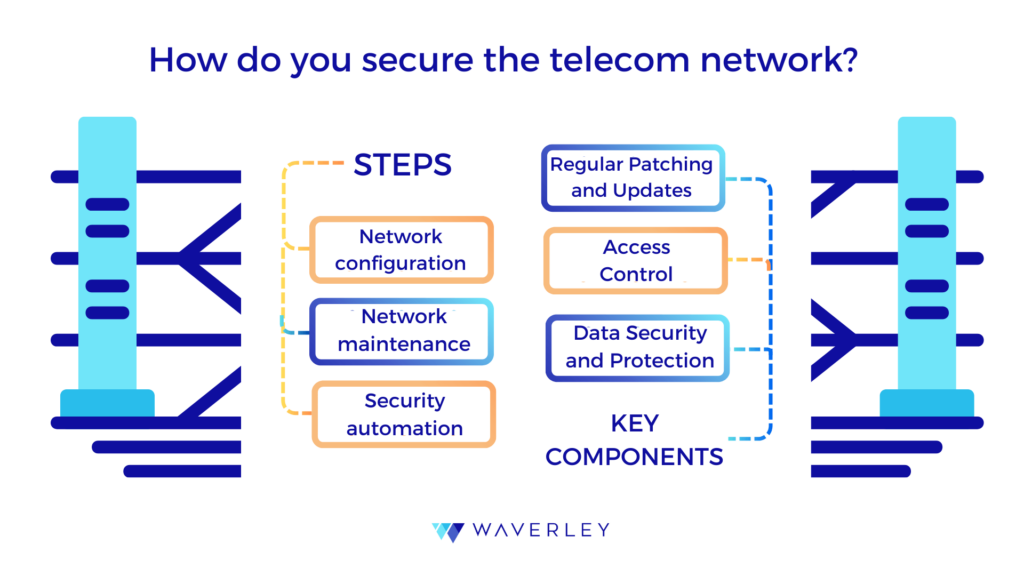 How do you secure the telecom network?

STEPS

Network configuration

Network maintenance

Security automation

Regular Patching and Updates

Access Control

Data Security and Protection

KEY COMPONENTS

WAVERLEY